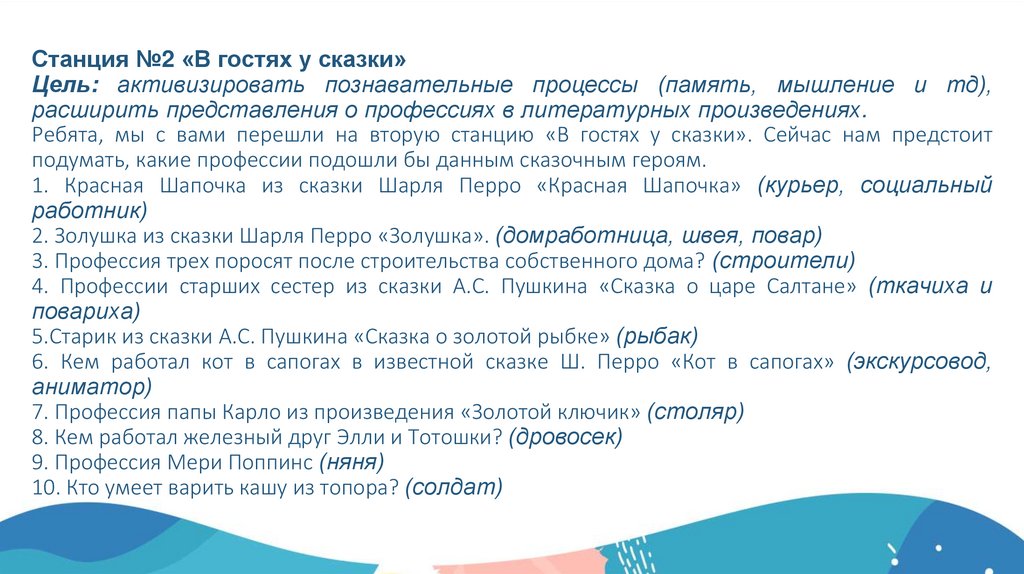 Станция №2 «В гостях у сказки»
Цель: активизировать познавательные процессы (память, мышление и тд), расширить представления о профессиях в литературных произведениях.
Ребята, мы с вами перешли на вторую станцию «В гостях у сказки». Сейчас нам предстоит подумать, какие профессии подошли бы данным сказочным героям.
1. Красная Шапочка из сказки Шарля Перро «Красная Шапочка» (курьер, социальный работник)
2. Золушка из сказки Шарля Перро «Золушка». (домработница, швея, повар)
3. Профессия трех поросят после строительства собственного дома? (строители)
4. Профессии старших сестер из сказки А.С. Пушкина «Сказка о царе Салтане» (ткачиха и повариха)
5.Старик из сказки А.С. Пушкина «Сказка о золотой рыбке» (рыбак)
6. Кем работал кот в сапогах в известной сказке Ш. Перро «Кот в сапогах» (экскурсовод, аниматор)
7. Профессия папы Карло из произведения «Золотой ключик» (столяр)
8. Кем работал железный друг Элли и Тотошки? (дровосек)
9. Профессия Мери Поппинс (няня)
10. Кто умеет варить кашу из топора? (солдат)